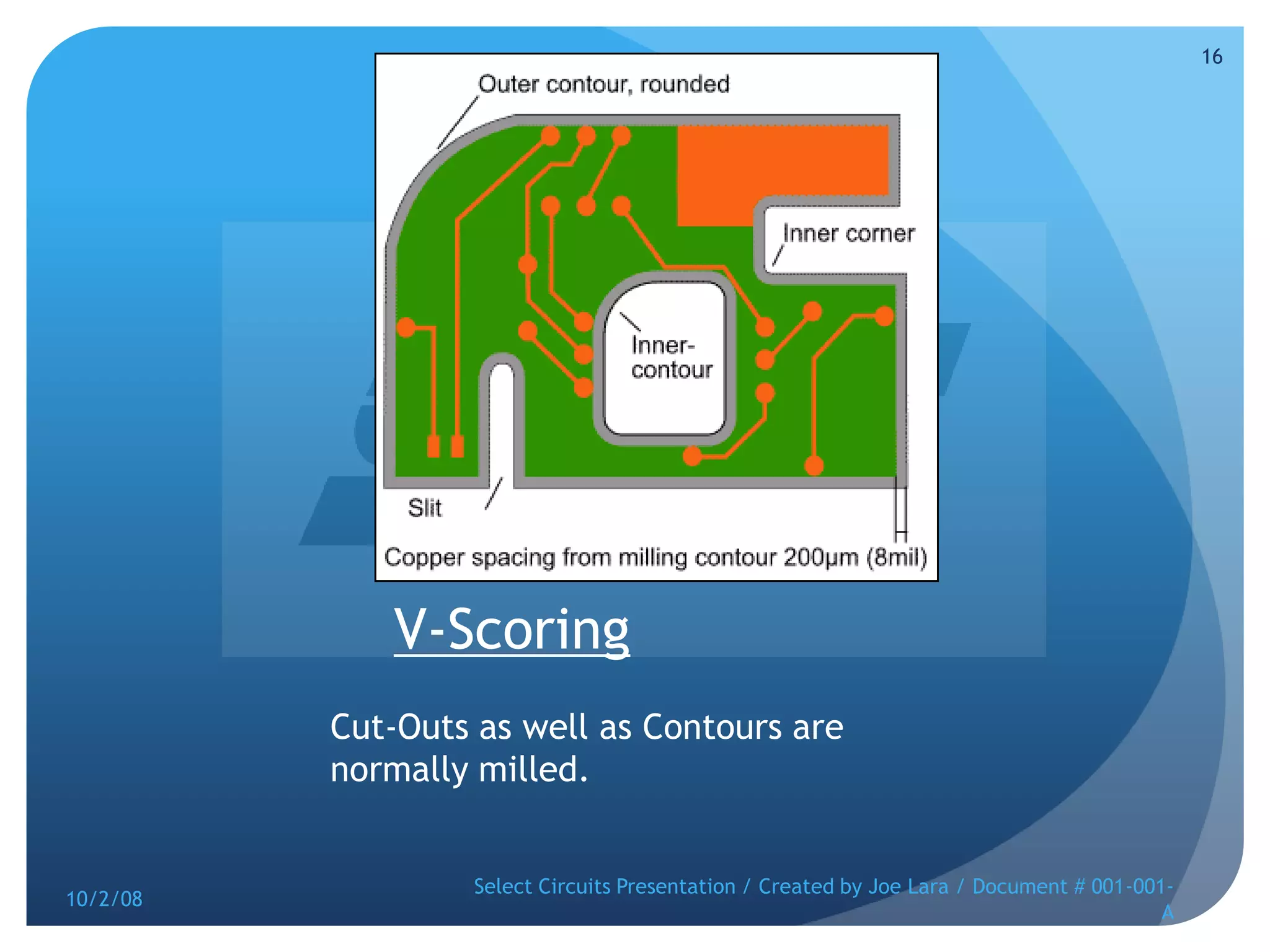 16

Outer contour, rounded

Inner corner

Inner-contour

Slit

Copper spacing from milling contour 200µm (8mil)

V-Scoring

Cut-Outs as well as Contours are normally milled.

10/2/08

Select Circuits Presentation / Created by Joe Lara / Document # 001-001-A